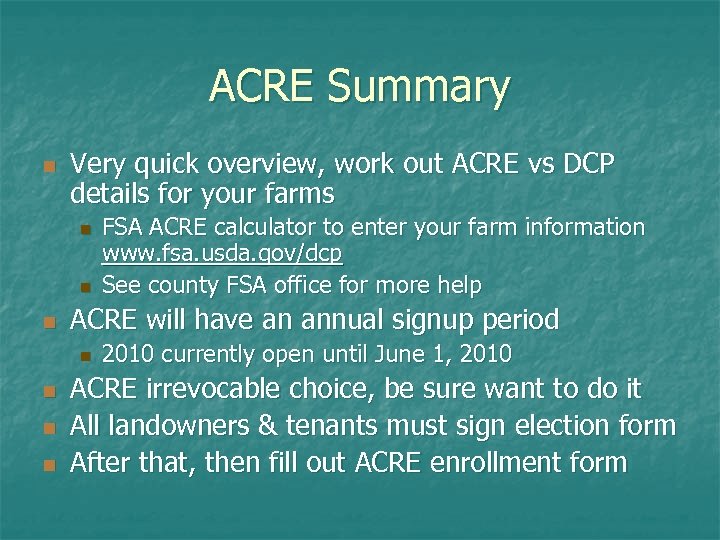 ACRE Summary

Very quick overview, work out ACRE vs DCP details for your farms

FSA ACRE calculator to enter your farm information www.fsa.usda.gov/dcp

See county FSA office for more help

ACRE will have an annual signup period

2010 currently open until June 1, 2010

ACRE irrevocable choice, be sure want to do it

All landowners & tenants must sign election form

After that, then fill out ACRE enrollment form